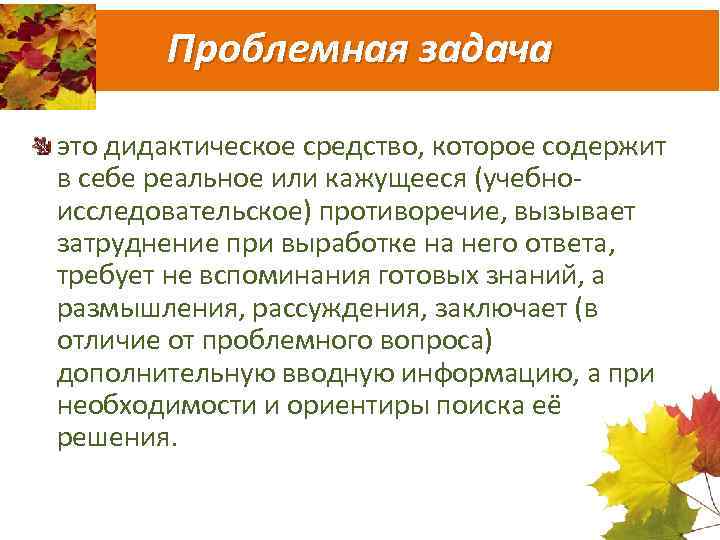 Проблемная задача

это дидактическое средство, которое содержит в себе реальное или кажущееся (учебно-исследовательское) противоречие, вызывает затруднение при выработке на него ответа, требует не вспоминания готовых знаний, а размышления, рассуждения, заключает (в отличие от проблемного вопроса) дополнительную вводную информацию, а при необходимости и ориентиры поиска её решения.